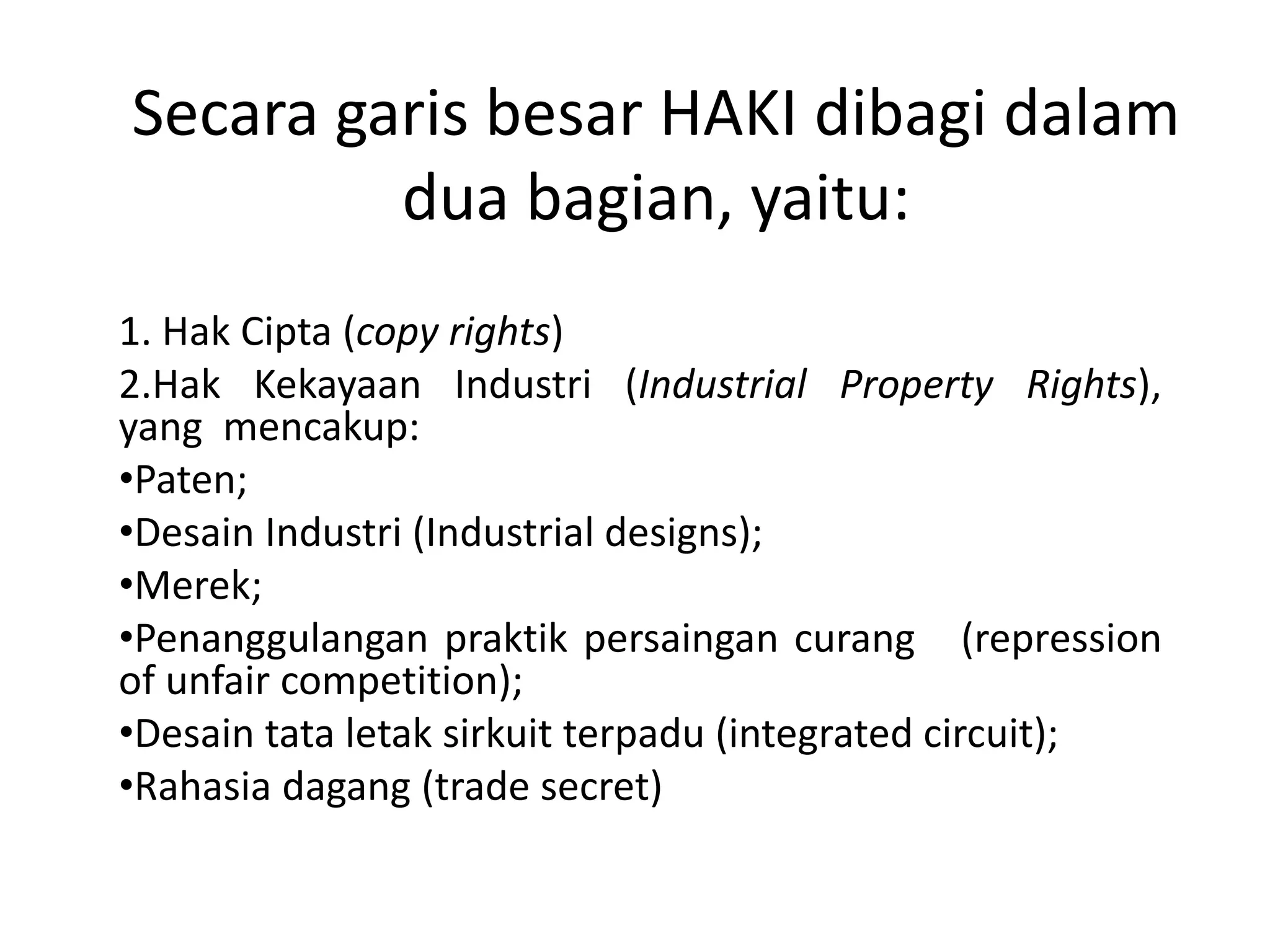 Secara garis besar HAKI dibagi dalam dua bagian, yaitu:

1. Hak Cipta (copy rights)

2.Hak Kekayaan Industri (Industrial Property Rights), yang mencakup:

•Paten;

•Desain Industri (Industrial designs);

•Merek;

•Penanggulangan praktik persaingan curang (repression of unfair competition);

•Desain tata letak sirkuit terpadu (integrated circuit);

•Rahasia dagang (trade secret)